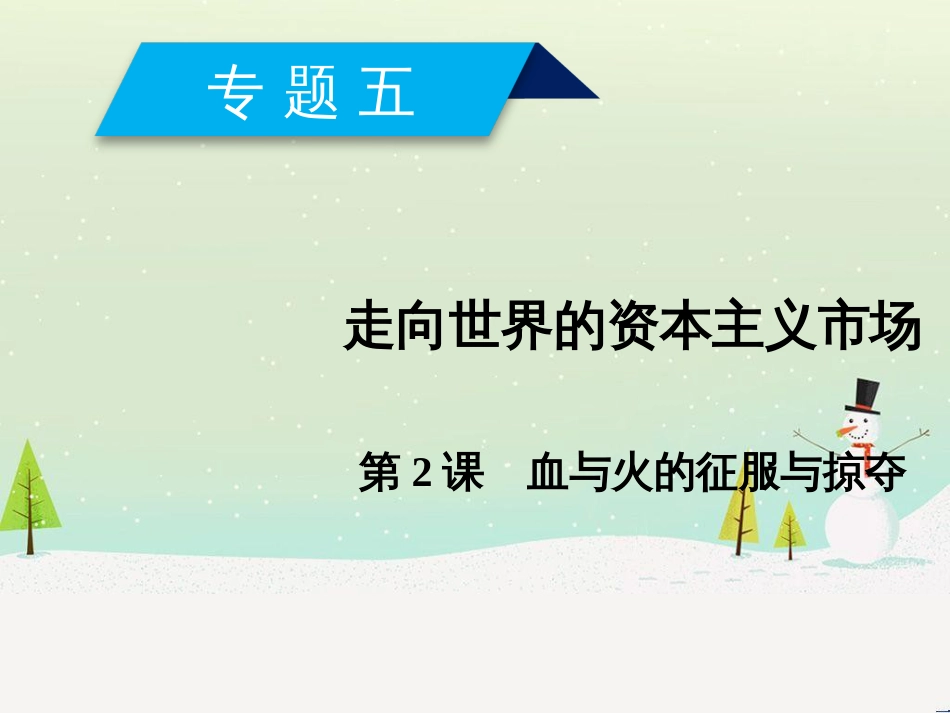 专题五

走向世界的资本主义市场

第 2 课　血与火的征服与掠夺